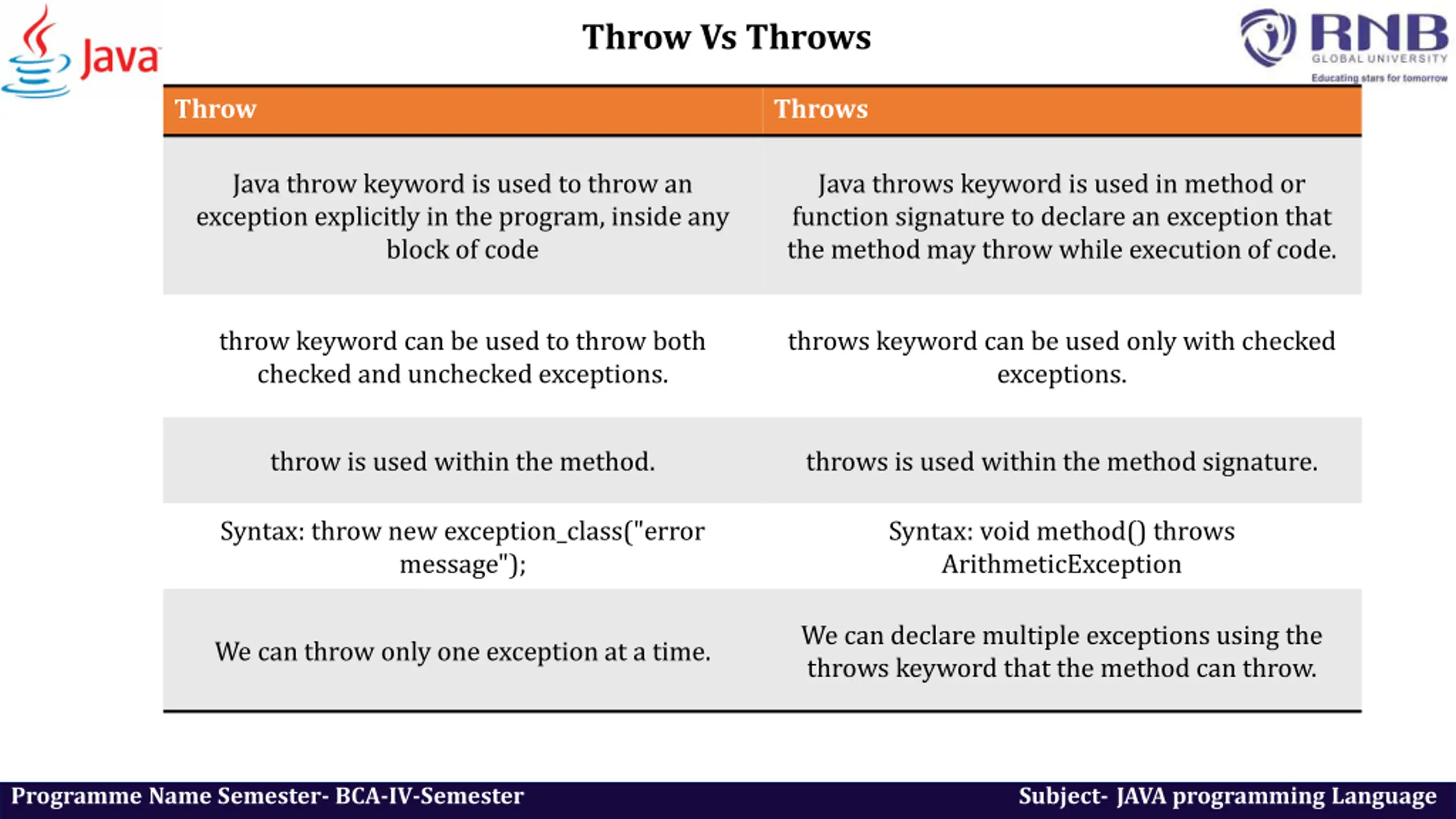 Java

Throw Vs Throws

RNB GLOBAL UNIVERSITY
Educating stars for tomorrow

| Throw | Throws |
|---|---|
| Java throw keyword is used to throw an exception explicitly in the program, inside any block of code | Java throws keyword is used in method or function signature to declare an exception that the method may throw while execution of code. |
| throw keyword can be used to throw both checked and unchecked exceptions. | throws keyword can be used only with checked exceptions. |
| throw is used within the method. | throws is used within the method signature. |
| Syntax: throw new exception_class("error message"); | Syntax: void method() throws ArithmeticException |
| We can throw only one exception at a time. | We can declare multiple exceptions using the throws keyword that the method can throw. |

Programme Name Semester- BCA-IV-Semester

Subject- JAVA programming Language